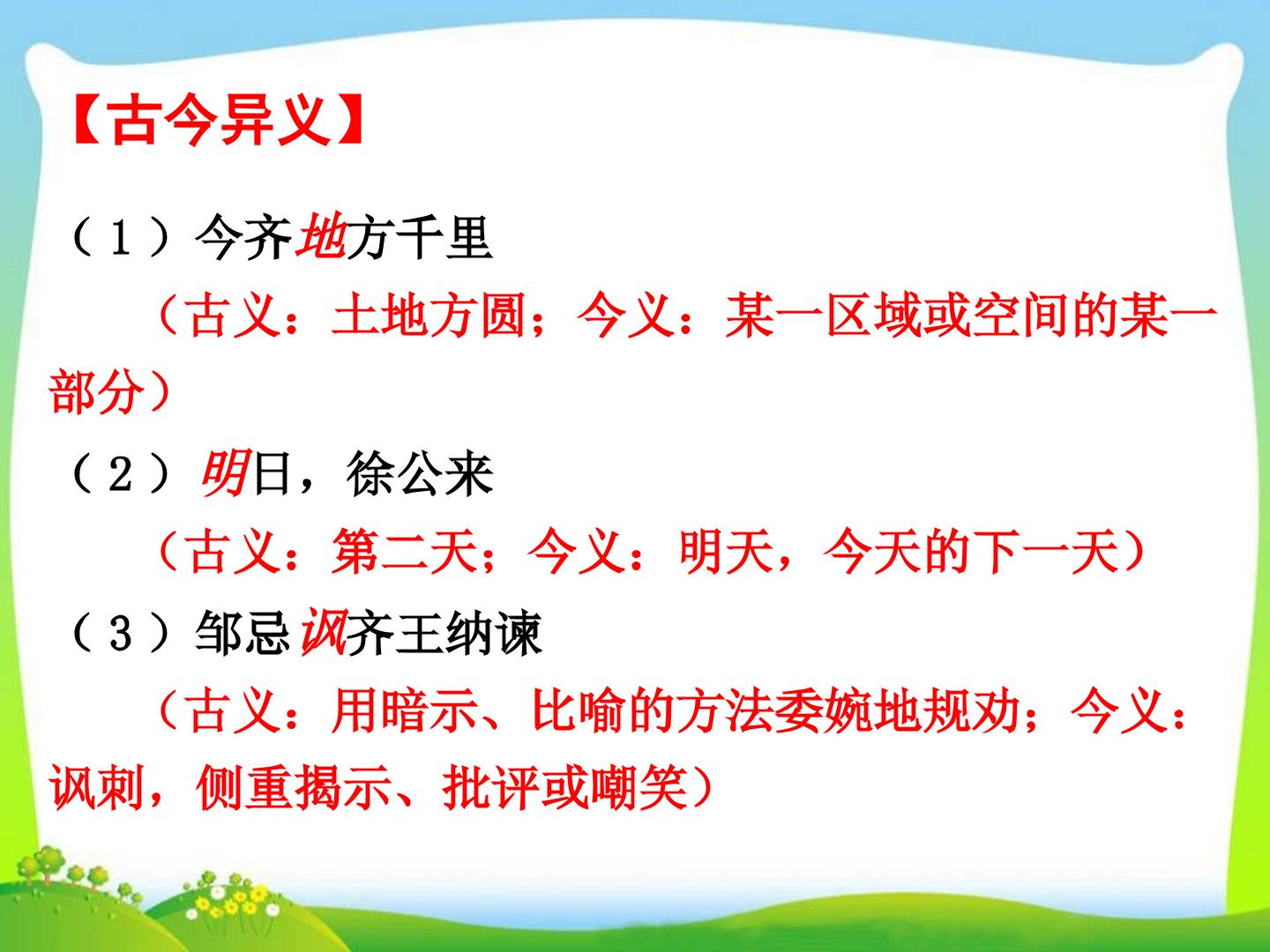 【古今异义】

（1）今齐地方千里

（古义：土地方圆；今义：某一区域或空间的某一部分）

（2）明日，徐公来

（古义：第二天；今义：明天，今天的下一天）

（3）邹忌讽齐王纳谏

（古义：用暗示、比喻的方法委婉地规劝；今义：讽刺，侧重揭示、批评或嘲笑）